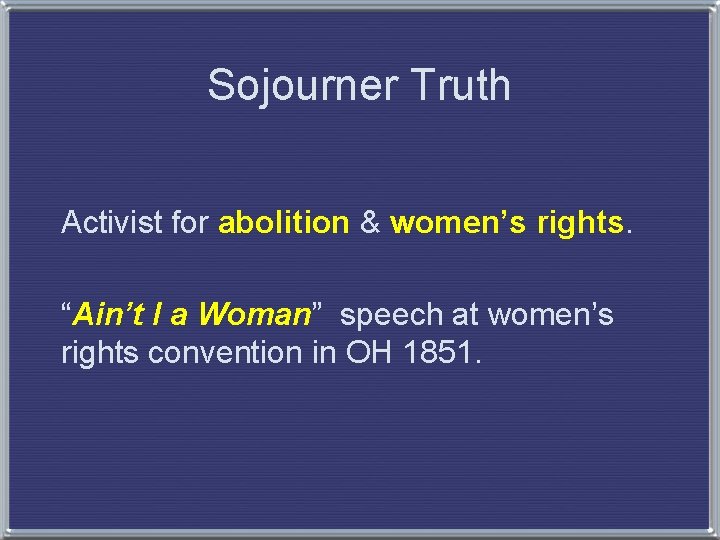 Sojourner Truth

Activist for abolition & women’s rights.

“Ain’t I a Woman” speech at women’s rights convention in OH 1851.